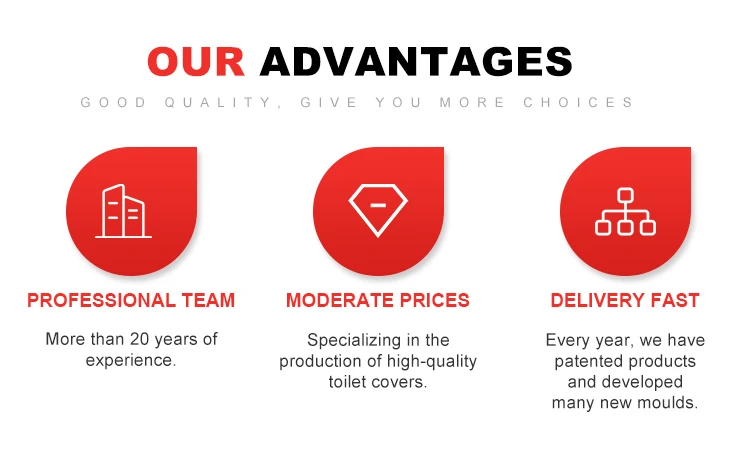 OUR ADVANTAGES

GOOD QUALITY, GIVE YOU MORE CHOICES

PROFESSIONAL TEAM

More than 20 years of experience.

MODERATE PRICES

Specializing in the production of high-quality toilet covers.

DELIVERY FAST

Every year, we have patented products and developed many new moulds.